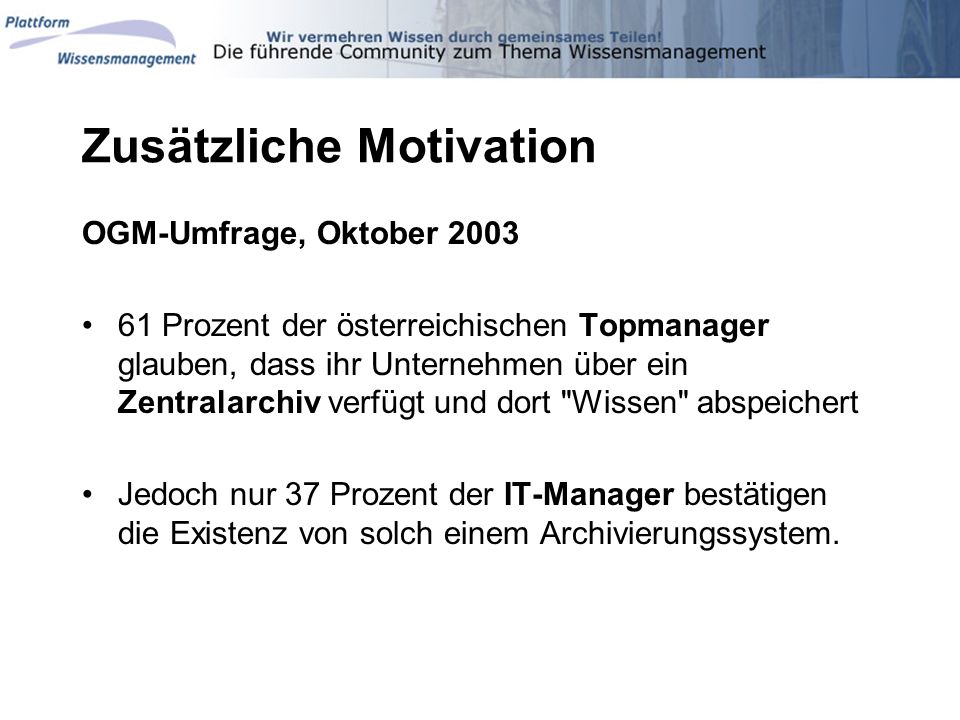 Plattform Wissensmanagement

Wir vermehren Wissen durch gemeinsames Teilen!
Die führende Community zum Thema Wissensmanagement

Zusätzliche Motivation

OGM-Umfrage, Oktober 2003

• 61 Prozent der österreichischen Topmanager glauben, dass ihr Unternehmen über ein Zentralarchiv verfügt und dort "Wissen" abspeichert

• Jedoch nur 37 Prozent der IT-Manager bestätigen die Existenz von solch einem Archivierungssystem.